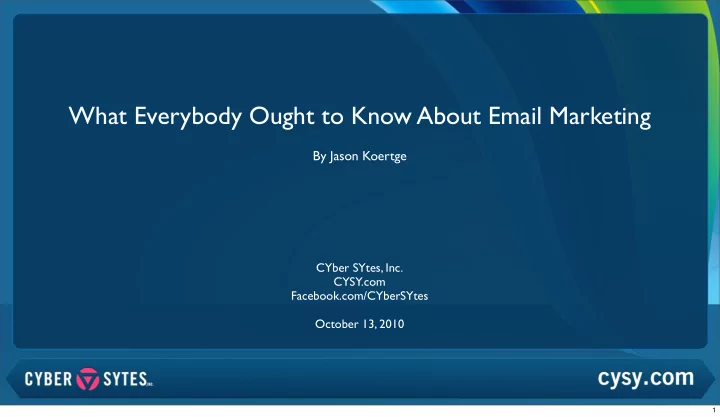 What Everybody Ought to Know About Email Marketing

By Jason Koertge

CYber SYtes, Inc.
CYSY.com
Facebook.com/CYberSYtes

October 13, 2010

CYBER SYTES INC.

cysy.com

1